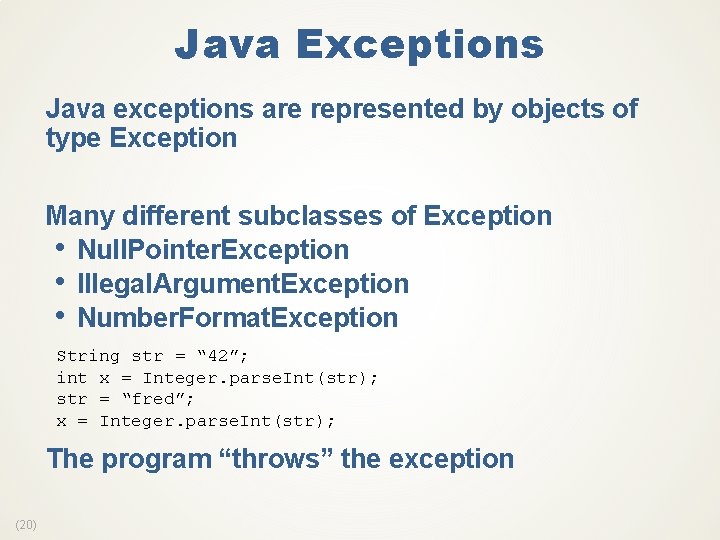 Java Exceptions

Java exceptions are represented by objects of type Exception

Many different subclasses of Exception
• NullPointerException
• IllegalArgumentException
• NumberFormatException

String str = “42”;
int x = Integer.parseInt(str);
str = “fred”;
x = Integer.parseInt(str);

The program “throws” the exception

(20)